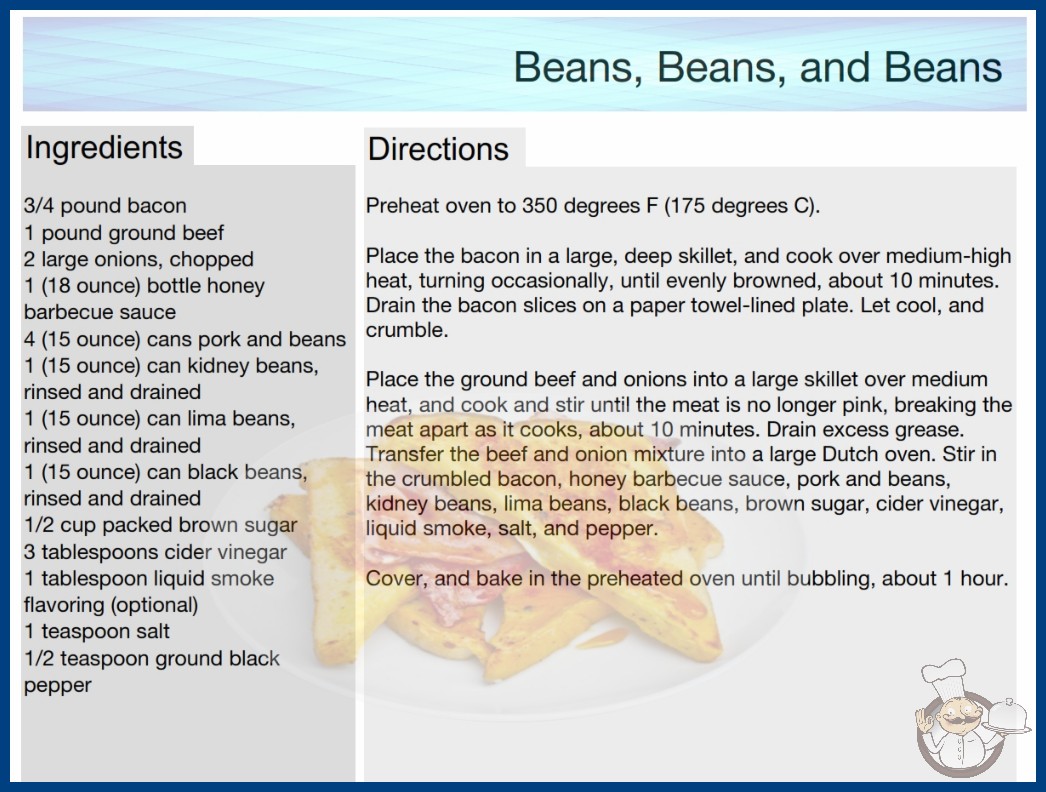 Beans, Beans, and Beans

Ingredients

3/4 pound bacon
1 pound ground beef
2 large onions, chopped
1 (18 ounce) bottle honey barbecue sauce
4 (15 ounce) cans pork and beans
1 (15 ounce) can kidney beans, rinsed and drained
1 (15 ounce) can lima beans, rinsed and drained
1 (15 ounce) can black beans, rinsed and drained
1/2 cup packed brown sugar
3 tablespoons cider vinegar
1 tablespoon liquid smoke flavoring (optional)
1 teaspoon salt
1/2 teaspoon ground black pepper

Directions

Preheat oven to 350 degrees F (175 degrees C).

Place the bacon in a large, deep skillet, and cook over medium-high heat, turning occasionally, until evenly browned, about 10 minutes. Drain the bacon slices on a paper towel-lined plate. Let cool, and crumble.

Place the ground beef and onions into a large skillet over medium heat, and cook and stir until the meat is no longer pink, breaking the meat apart as it cooks, about 10 minutes. Drain excess grease. Transfer the beef and onion mixture into a large Dutch oven. Stir in the crumbled bacon, honey barbecue sauce, pork and beans, kidney beans, lima beans, black beans, brown sugar, cider vinegar, liquid smoke, salt, and pepper.

Cover, and bake in the preheated oven until bubbling, about 1 hour.